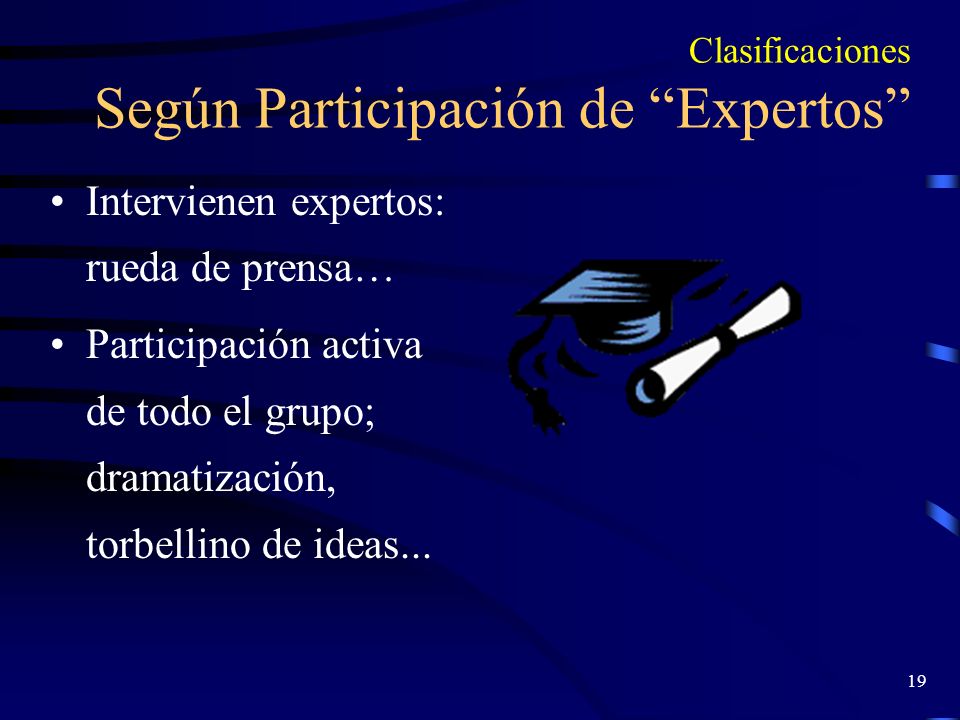 Clasificaciones

Según Participación de “Expertos”

• Intervienen expertos: rueda de prensa…

• Participación activa de todo el grupo; dramatización, torbellino de ideas...

19